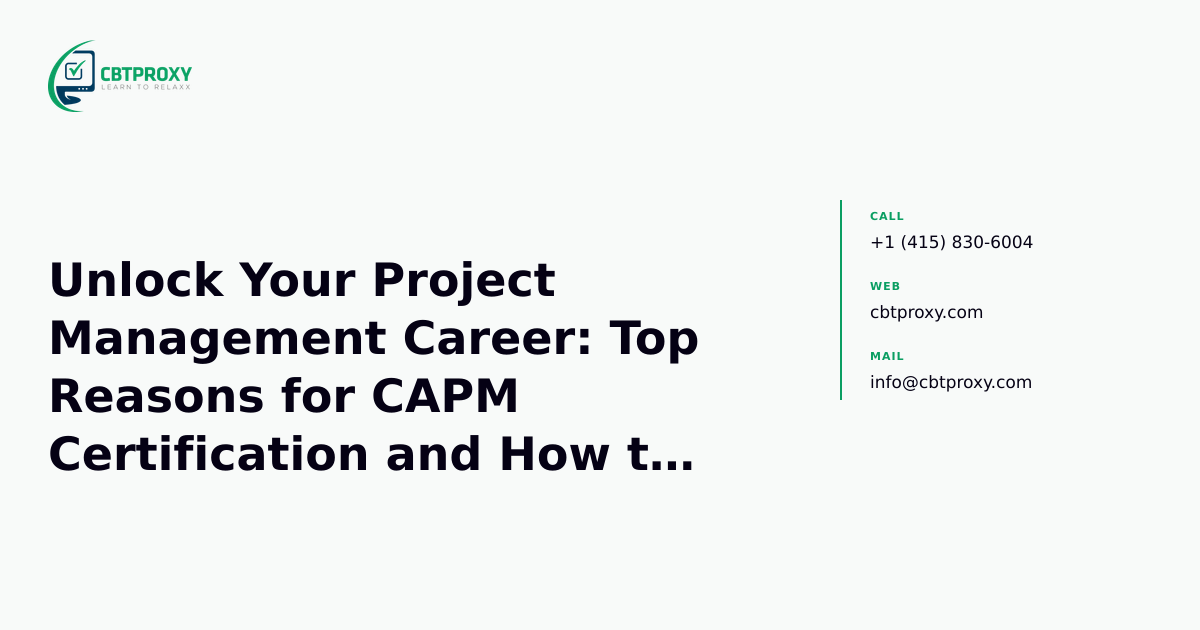 CBTPROXY
LEARN TO RELAXX

Unlock Your Project Management Career: Top Reasons for CAPM Certification and How t...

CALL
+1 (415) 830-6004

WEB
cbtproxy.com

MAIL
info@cbtproxy.com